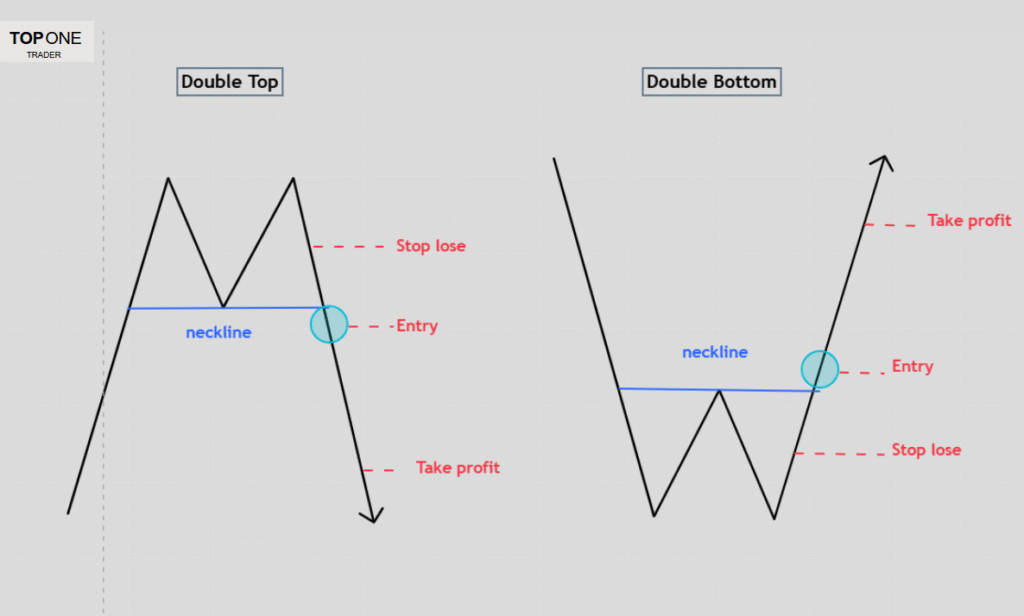 TOP ONE
TRADER

Double Top

Stop lose

neckline

Entry

Take profit

Double Bottom

Take profit

neckline

Entry

Stop lose